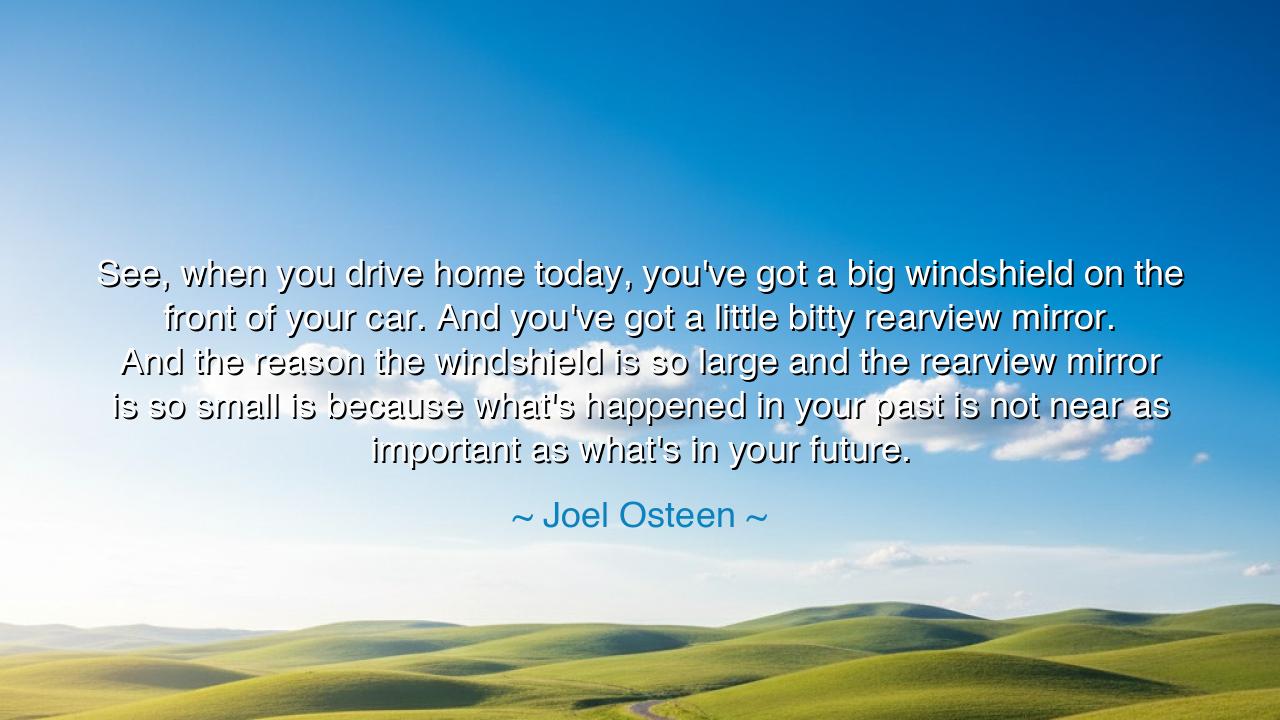 See, when you drive home today, you've got a big windshield on the front of your car. And you've got a little bitty rearview mirror. And the reason the windshield is so large and the rearview mirror is so small is because what's happened in your past is not near as important as what's in your future.

~ Joel Osteen ~